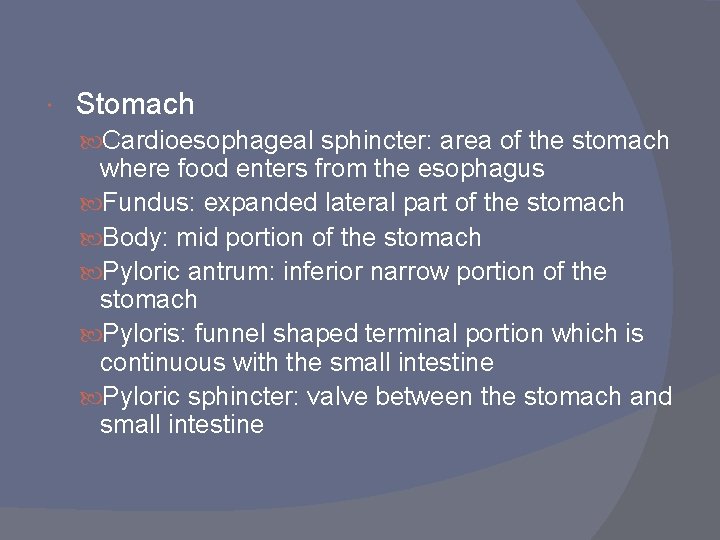 Stomach

Cardioesophageal sphincter: area of the stomach where food enters from the esophagus

Fundus: expanded lateral part of the stomach

Body: mid portion of the stomach

Pyloric antrum: inferior narrow portion of the stomach

Pyloris: funnel shaped terminal portion which is continuous with the small intestine

Pyloric sphincter: valve between the stomach and small intestine